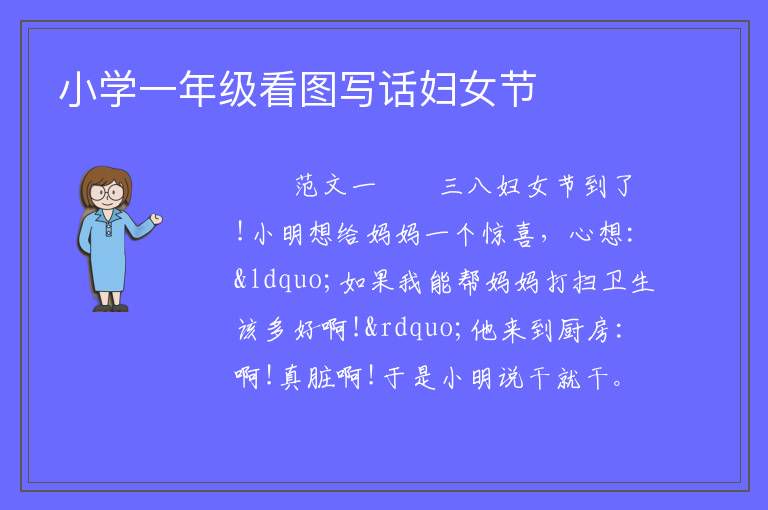 小学一年级看图写话妇女节

范文一　　三八妇女节到了！小明想给妈妈一个惊喜，心想：&ldquo;如果我能帮妈妈打扫卫生该多好啊！&rdquo;他来到厨房：啊！真脏啊！于是小明说干就干。